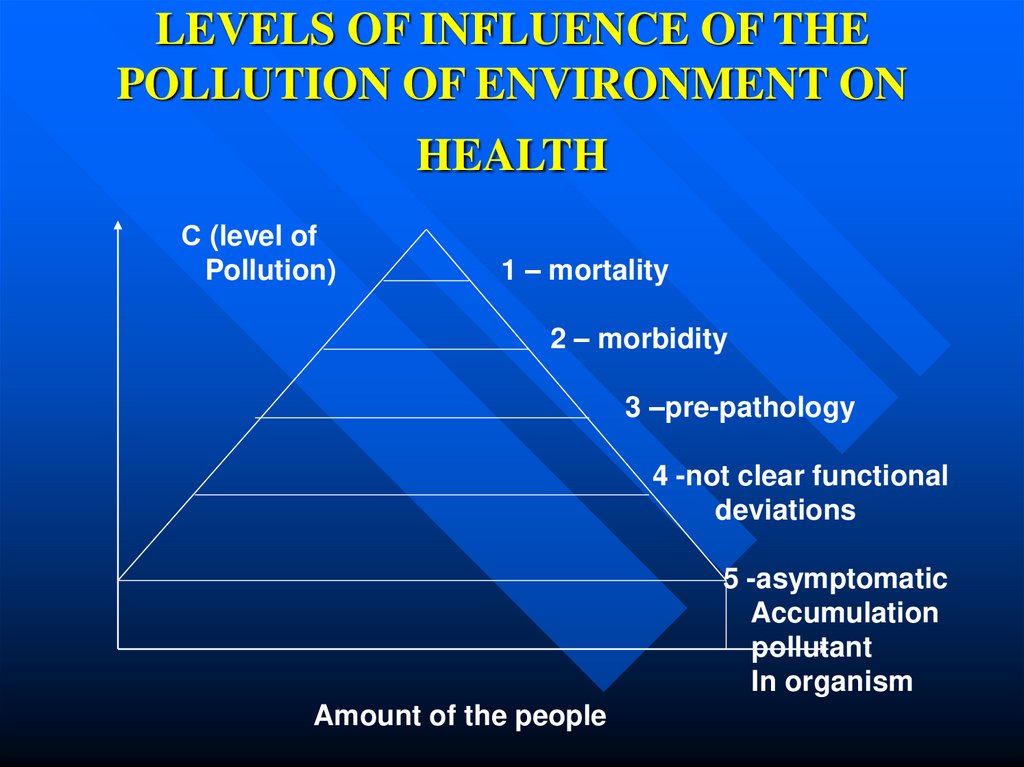 LEVELS OF INFLUENCE OF THE POLLUTION OF ENVIRONMENT ON HEALTH

C (level of Pollution)

1 – mortality

2 – morbidity

3 –pre-pathology

4 -not clear functional deviations

5 -asymptomatic Accumulation pollutant In organism

Amount of the people